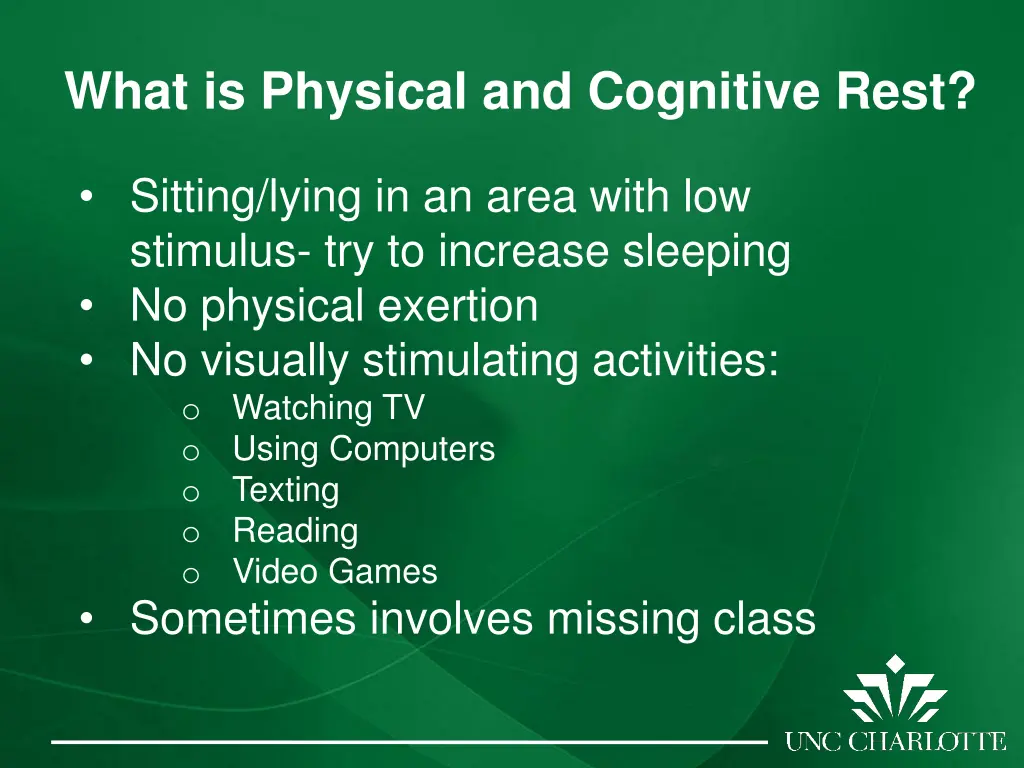 What is Physical and Cognitive Rest?

• Sitting/lying in an area with low stimulus- try to increase sleeping
• No physical exertion
• No visually stimulating activities:
  o Watching TV
  o Using Computers
  o Texting
  o Reading
  o Video Games
• Sometimes involves missing class

UNC CHARLOTTE